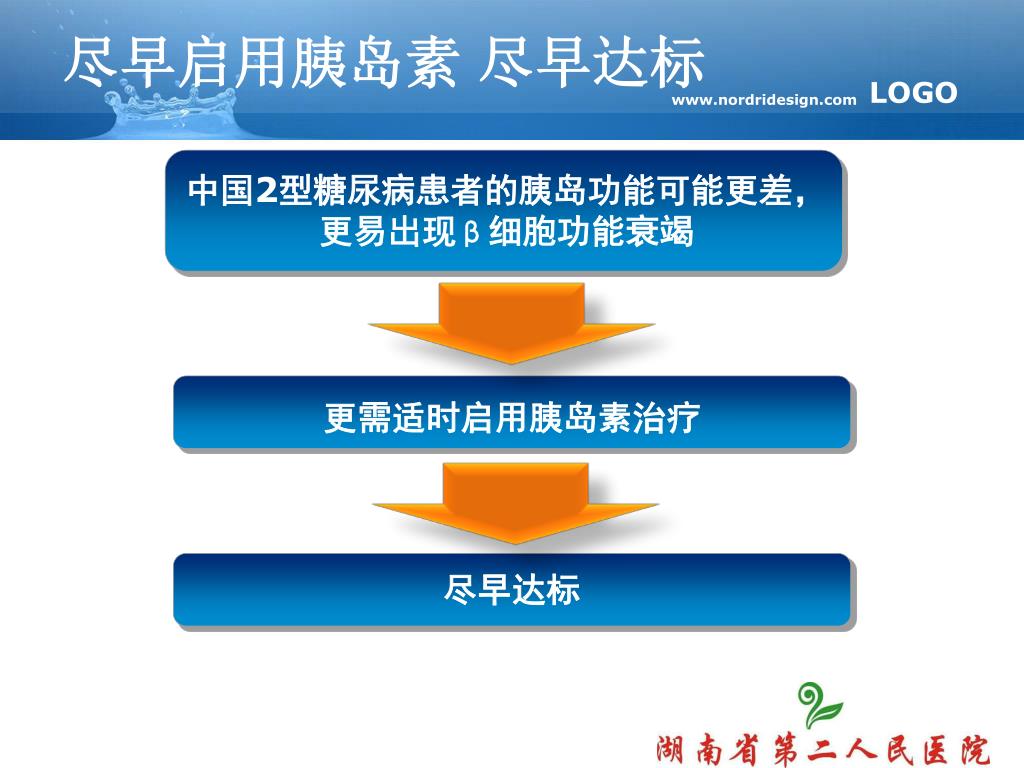 尽早启用胰岛素 尽早达标

www.nordridesign.com LOGO

中国2型糖尿病患者的胰岛功能可能更差，更易出现β细胞功能衰竭

更需适时启用胰岛素治疗

尽早达标

湖南省第二人民医院